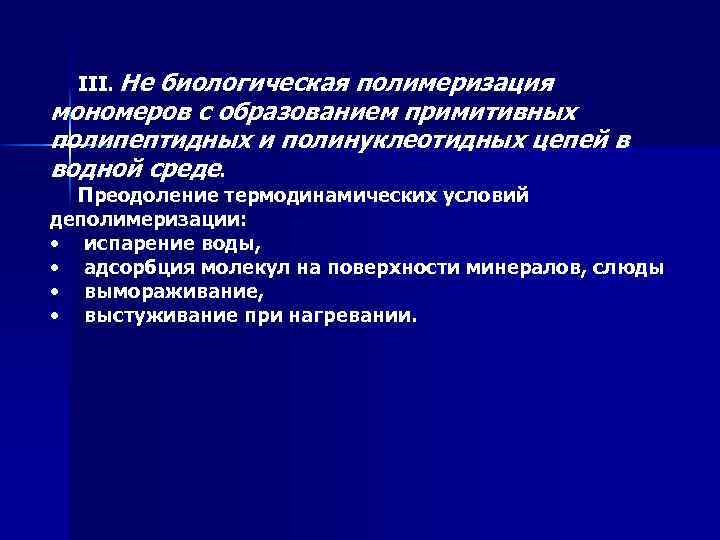 III. Не биологическая полимеризация мономеров с образованием примитивных полипептидных и полинуклеотидных цепей в водной среде.

Преодоление термодинамических условий деполимеризации:

• испарение воды,
• адсорбция молекул на поверхности минералов, слюды
• вымораживание,
• выстуживание при нагревании.